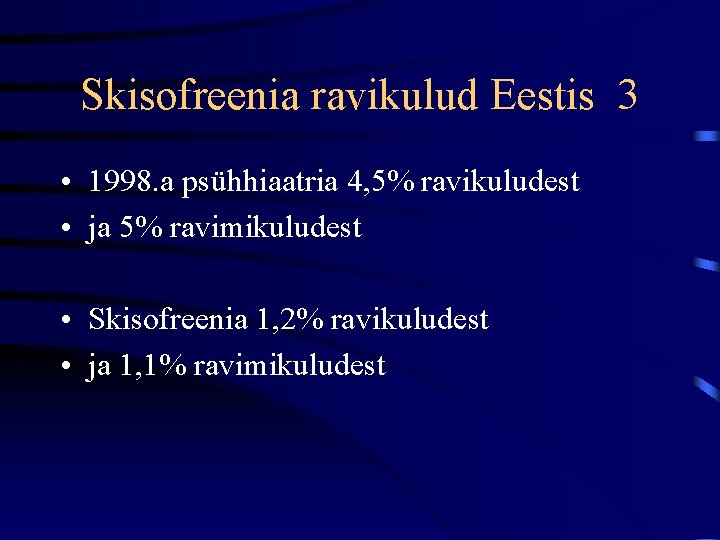 Skisofreenia ravikulud Eestis 3

• 1998.a psühhiaatria 4,5% ravikuludest
• ja 5% ravimikuludest

• Skisofreenia 1,2% ravikuludest
• ja 1,1% ravimikuludest